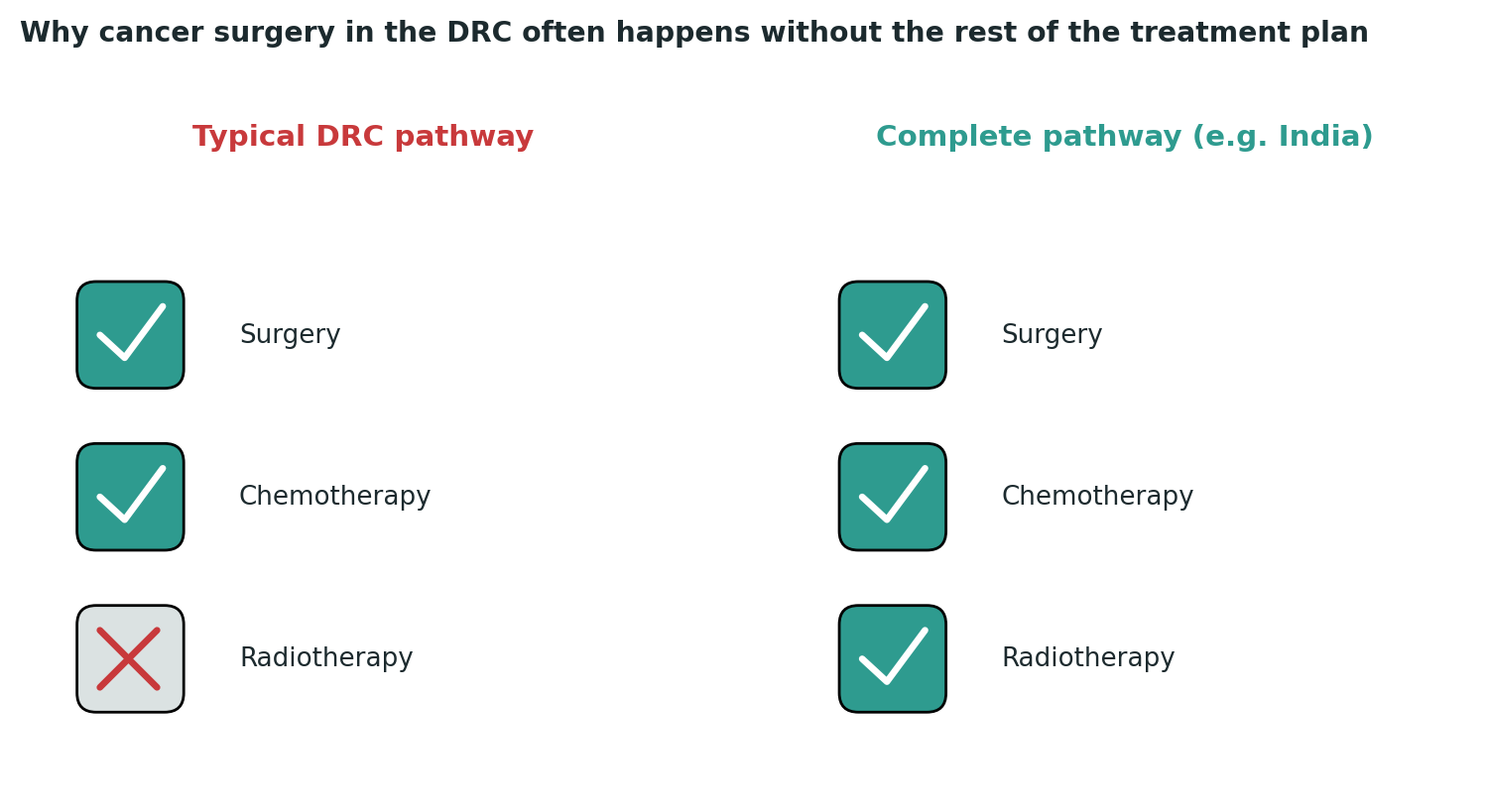 Why cancer surgery in the DRC often happens without the rest of the treatment plan

Typical DRC pathway

Surgery

Chemotherapy

Radiotherapy

Complete pathway (e.g. India)

Surgery

Chemotherapy

Radiotherapy